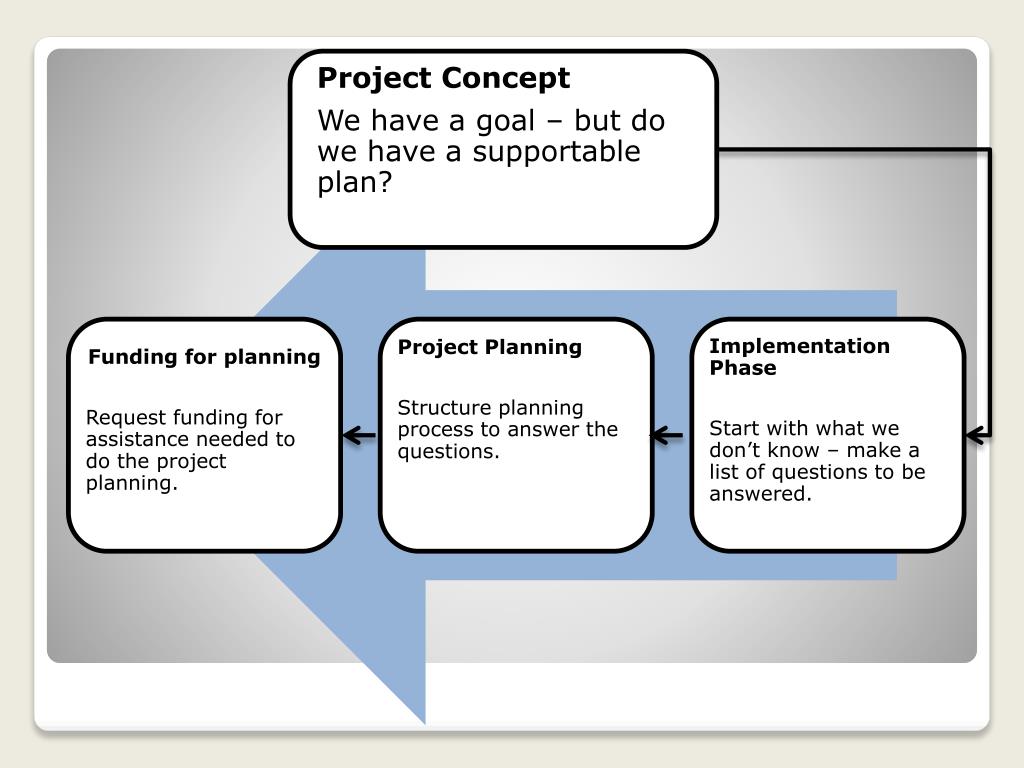 Project Concept

We have a goal – but do we have a supportable plan?

Funding for planning

Request funding for assistance needed to do the project planning.

Project Planning

Structure planning process to answer the questions.

Implementation Phase

Start with what we don't know – make a list of questions to be answered.